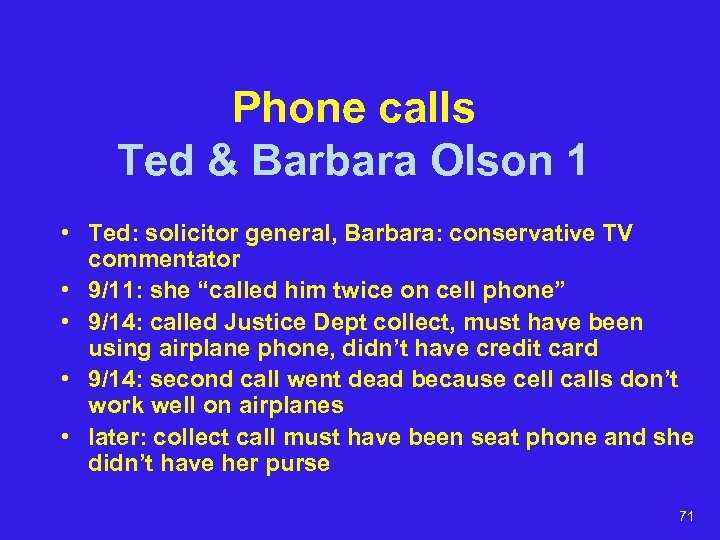 Phone calls
Ted & Barbara Olson 1

• Ted: solicitor general, Barbara: conservative TV commentator
• 9/11: she “called him twice on cell phone”
• 9/14: called Justice Dept collect, must have been using airplane phone, didn’t have credit card
• 9/14: second call went dead because cell calls don’t work well on airplanes
• later: collect call must have been seat phone and she didn’t have her purse

71